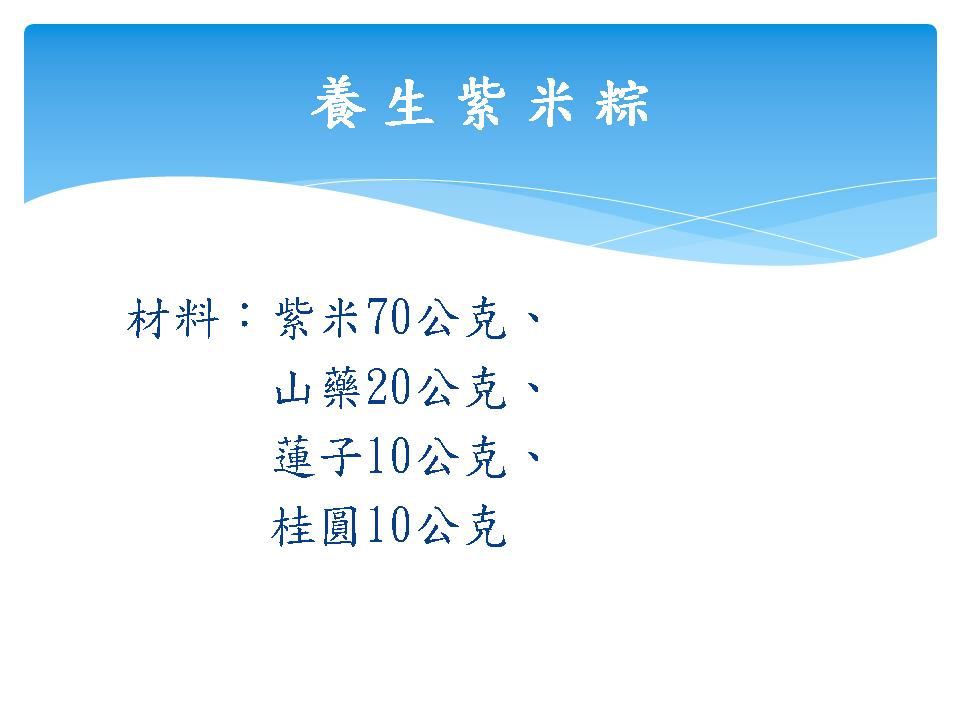 養生紫米粽

材料：紫米70公克、
山藥20公克、
蓮子10公克、
桂圓10公克